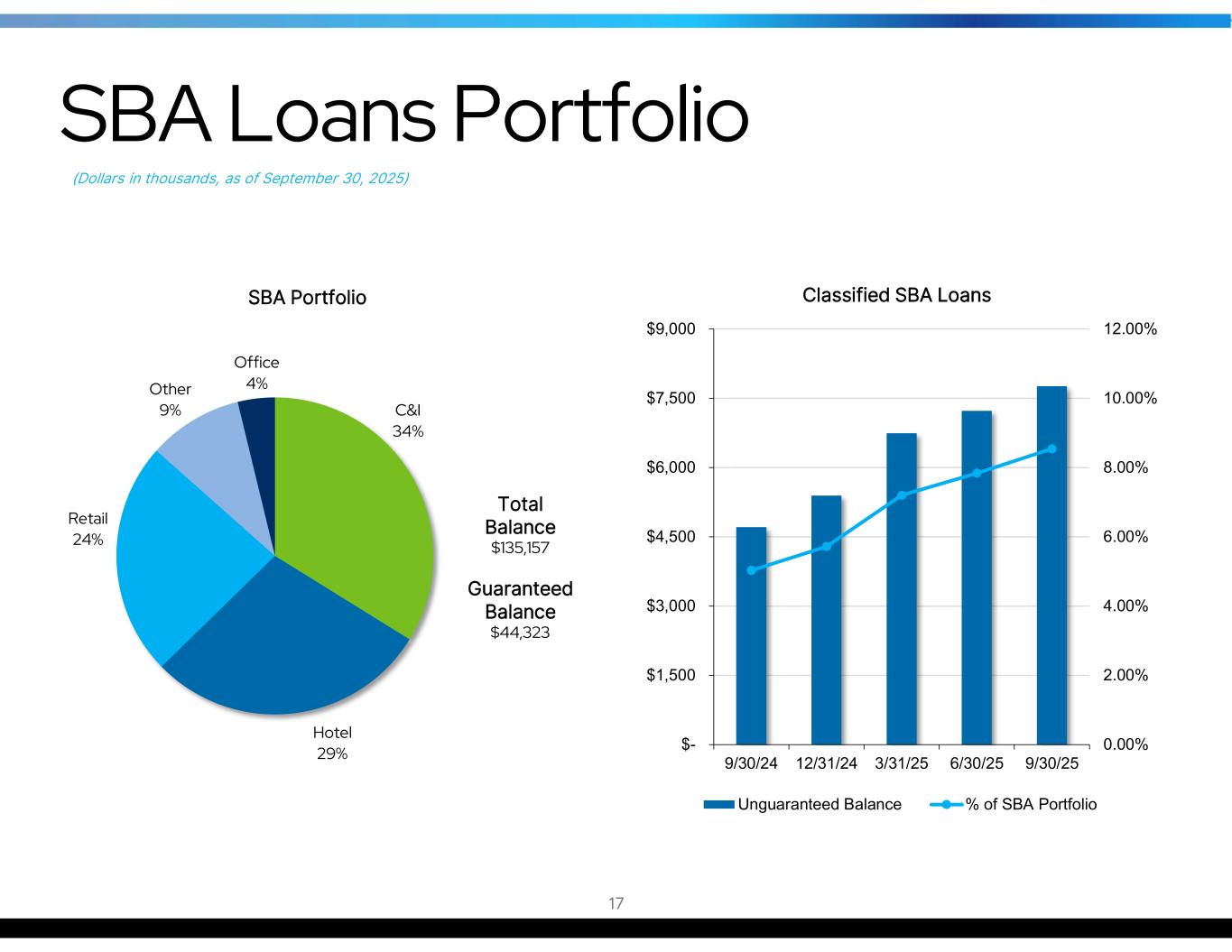 SBA Loans Portfolio

(Dollars in thousands, as of September 30, 2025)

SBA Portfolio

Office
4%

Other
9%

C&I
34%

Retail
24%

Hotel
29%

Total Balance
$135,157

Guaranteed Balance
$44,323

Classified SBA Loans

$9,000
$7,500
$6,000
$4,500
$3,000
$1,500
$-

12.00%
10.00%
8.00%
6.00%
4.00%
2.00%
0.00%

9/30/24 12/31/24 3/31/25 6/30/25 9/30/25

Unguaranteed Balance
% of SBA Portfolio

17